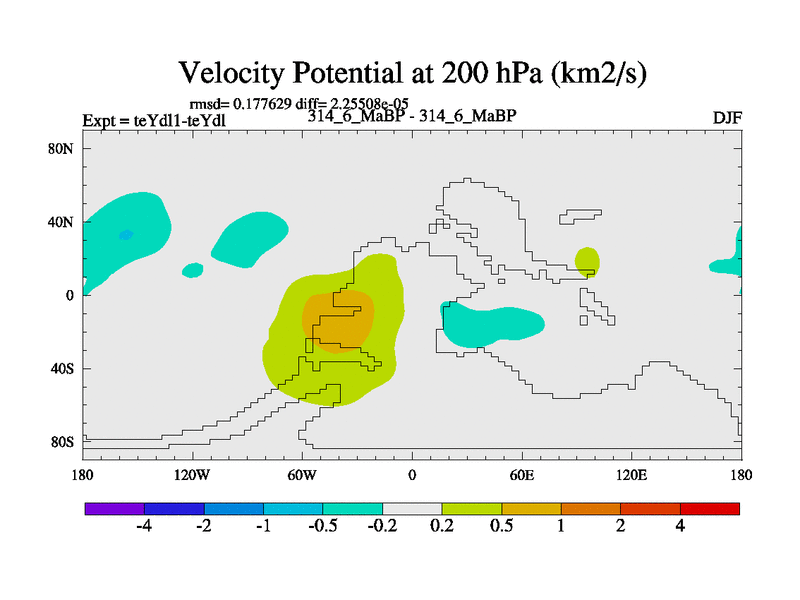 Velocity Potential at 200 hPa (km2/s)

rmsd= 0.177629 diff= 2.25508e-05
Expt = teYdl1-teYdl
314_6_MaBP - 314_6_MaBP
DJF

80N
40N
0
40S
80S

180
120W
60W
0
60E
120E
180

-4
-2
-1
-0.5
-0.2
0.2
0.5
1
2
4